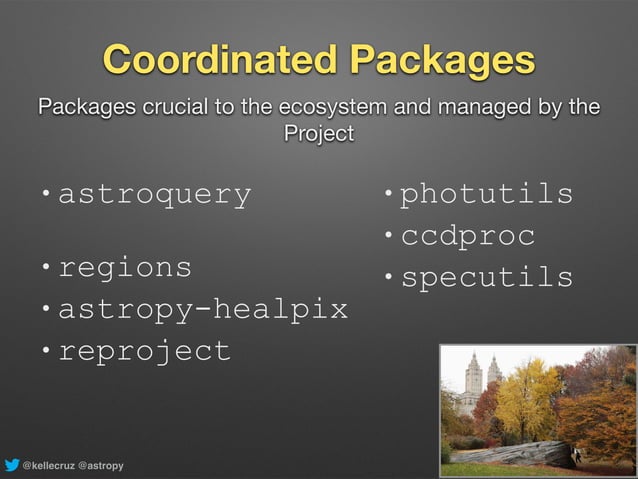 Coordinated Packages

Packages crucial to the ecosystem and managed by the Project

• astroquery

• regions
• astropy-healpix
• reproject

• photutils
• ccdproc
• specutils

@kellecruz @astropy